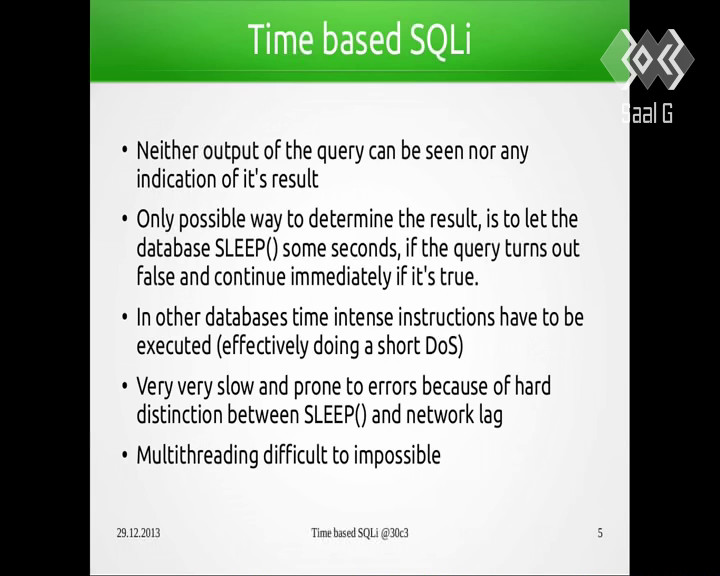 Time based SQLi

Saal G

• Neither output of the query can be seen nor any indication of it's result

• Only possible way to determine the result, is to let the database SLEEP() some seconds, if the query turns out false and continue immediately if it's true.

• In other databases time intense instructions have to be executed (effectively doing a short DoS)

• Very very slow and prone to errors because of hard distinction between SLEEP() and network lag

• Multithreading difficult to impossible

29.12.2013 Time based SQLi @30c3 5